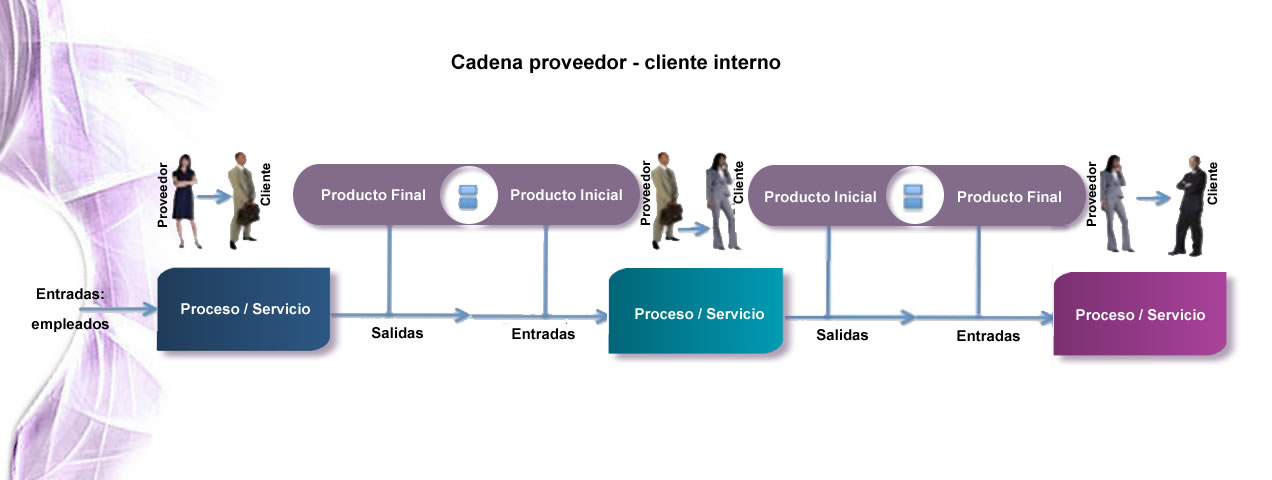 Cadena proveedor - cliente interno

Proveedor
Cliente

Producto Final
Producto Inicial

Proveedor
Cliente

Producto Inicial
Producto Final

Proveedor
Cliente

Entradas: empleados

Proceso / Servicio

Salidas

Entradas

Proceso / Servicio

Salidas

Entradas

Proceso / Servicio